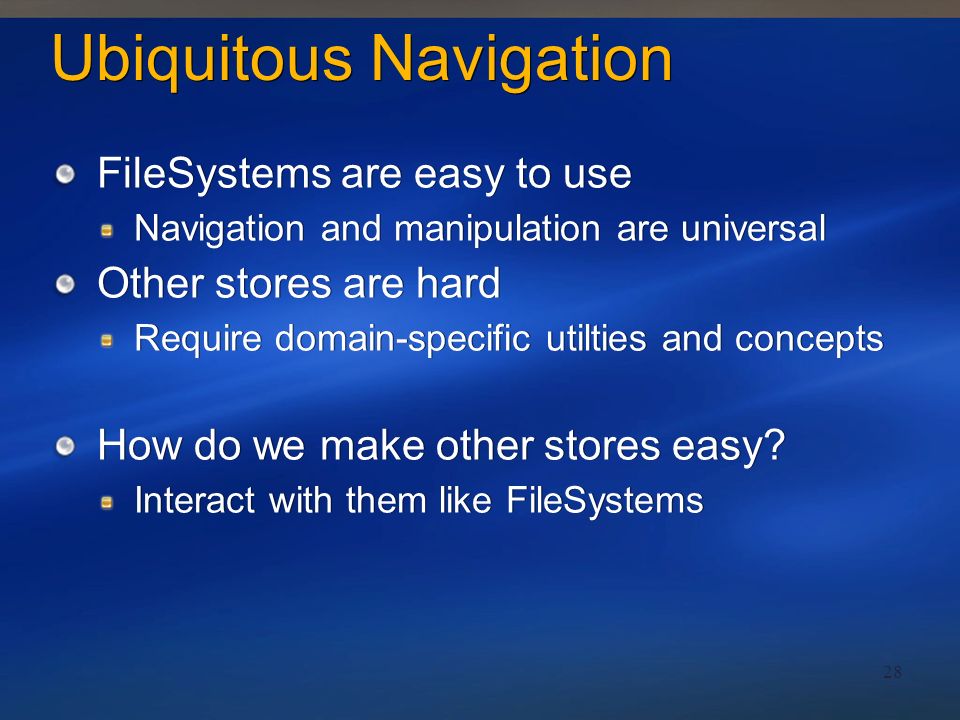 Ubiquitous Navigation

FileSystems are easy to use

Navigation and manipulation are universal

Other stores are hard

Require domain-specific utilties and concepts

How do we make other stores easy?

Interact with them like FileSystems

28